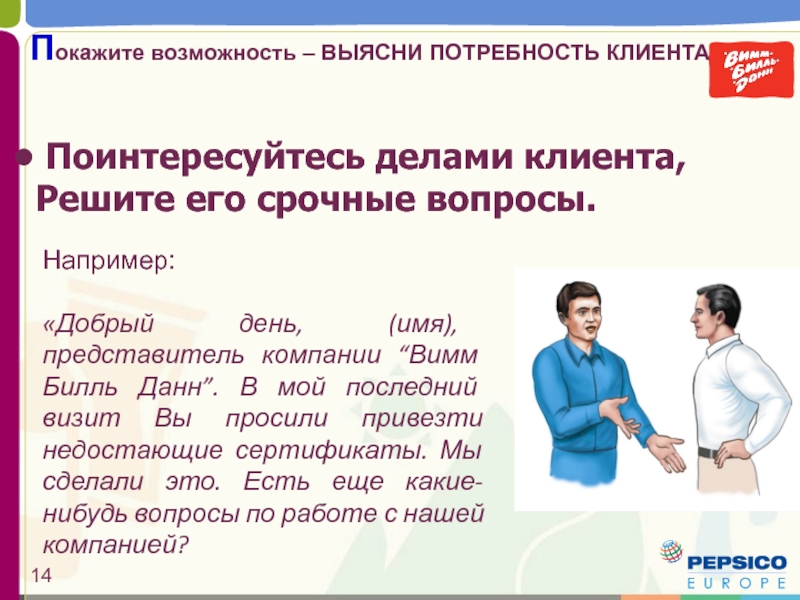 Покажите возможность – ВЫЯСНИ ПОТРЕБНОСТЬ КЛИЕНТА

Вимм-Билль-Данн

• Поинтересуйтесь делами клиента, Решите его срочные вопросы.

Например:

«Добрый день, (имя), представитель компании “Вимм Билль Данн”. В мой последний визит Вы просили привезти недостающие сертификаты. Мы сделали это. Есть еще какие-нибудь вопросы по работе с нашей компанией?

14

PEPSICO EUROPE